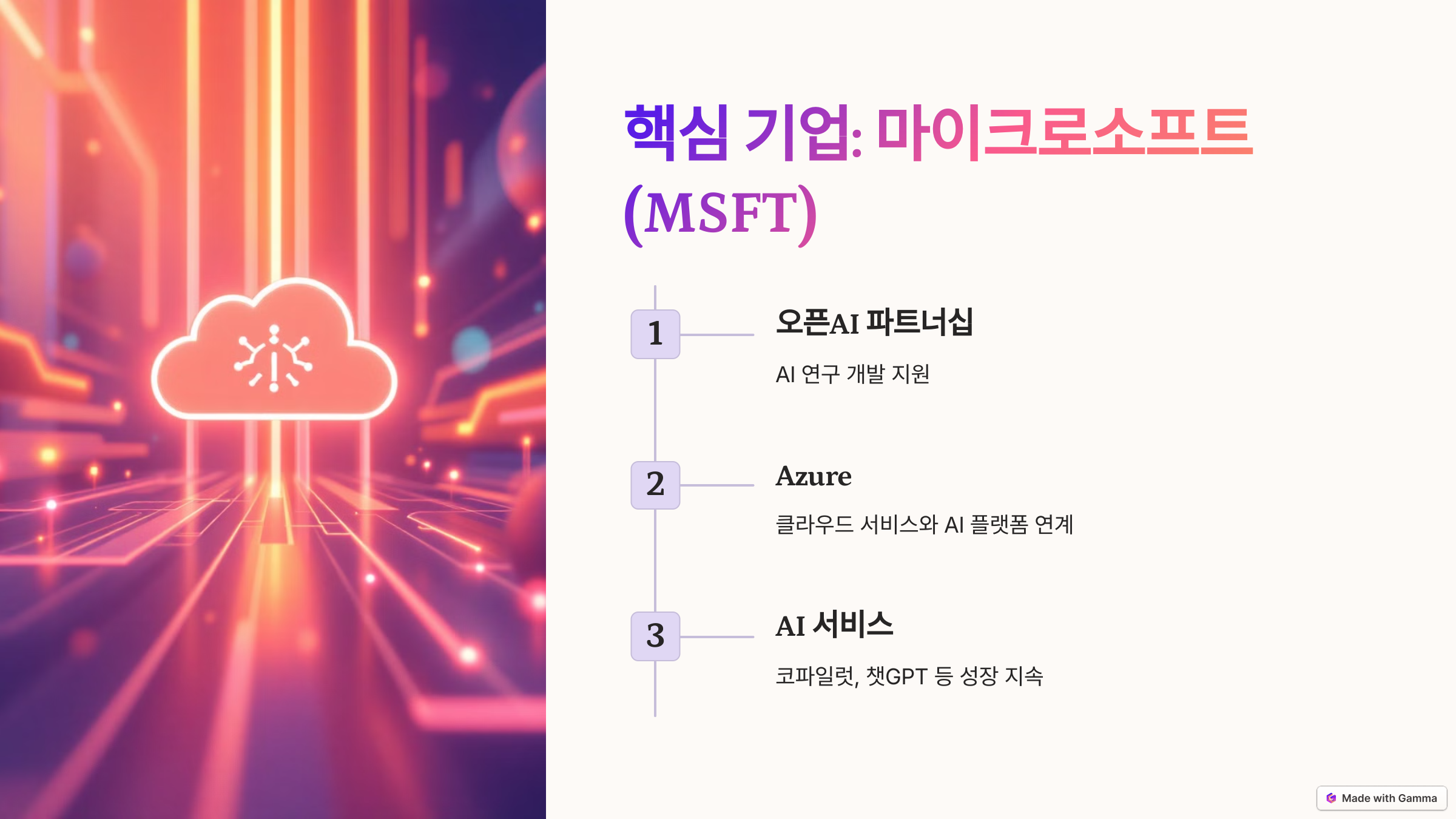 핵심 기업: 마이크로소프트 (MSFT)

1

오픈AI 파트너십

AI 연구 개발 지원

2

Azure

클라우드 서비스와 AI 플랫폼 연계

3

AI 서비스

코파일럿, 챗GPT 등 성장 지속

Made with Gamma